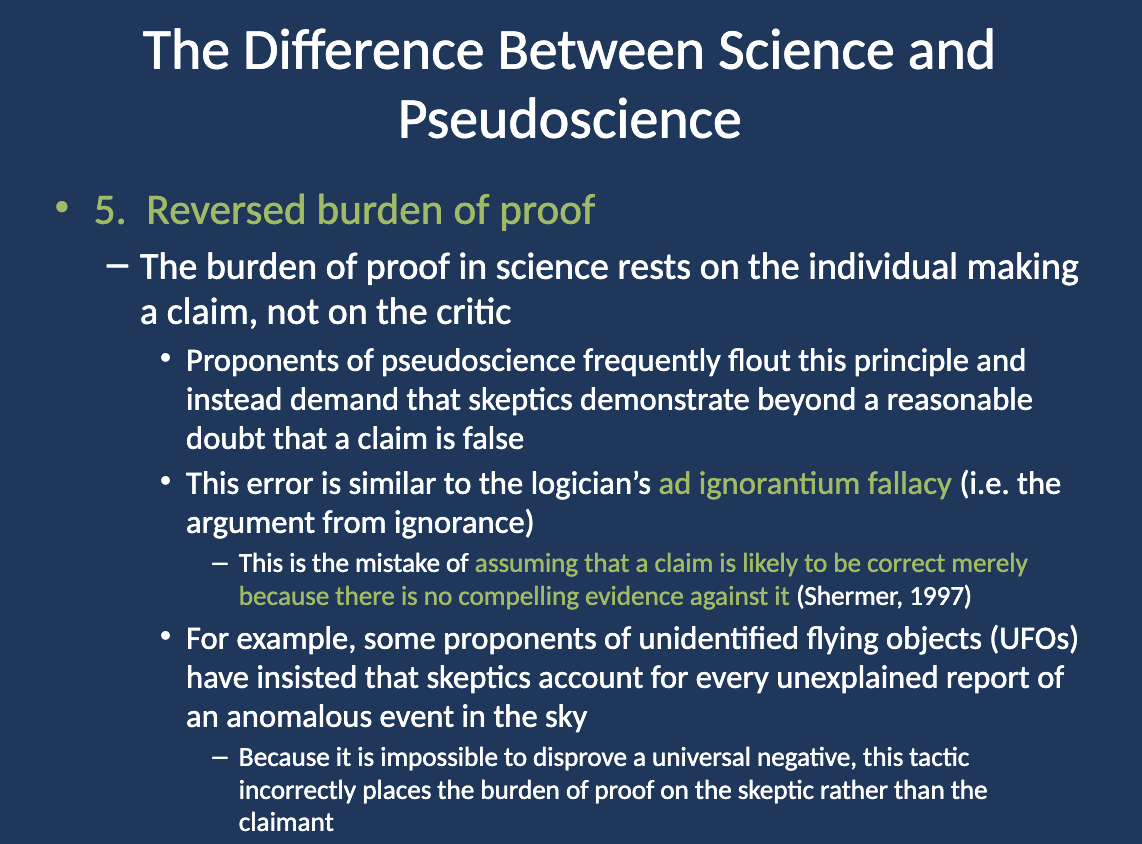 The Difference Between Science and Pseudoscience

• 5. Reversed burden of proof

– The burden of proof in science rests on the individual making a claim, not on the critic

• Proponents of pseudoscience frequently flout this principle and instead demand that skeptics demonstrate beyond a reasonable doubt that a claim is false

• This error is similar to the logician's ad ignorantium fallacy (i.e. the argument from ignorance)

– This is the mistake of assuming that a claim is likely to be correct merely because there is no compelling evidence against it (Shermer, 1997)

• For example, some proponents of unidentified flying objects (UFOs) have insisted that skeptics account for every unexplained report of an anomalous event in the sky

– Because it is impossible to disprove a universal negative, this tactic incorrectly places the burden of proof on the skeptic rather than the claimant